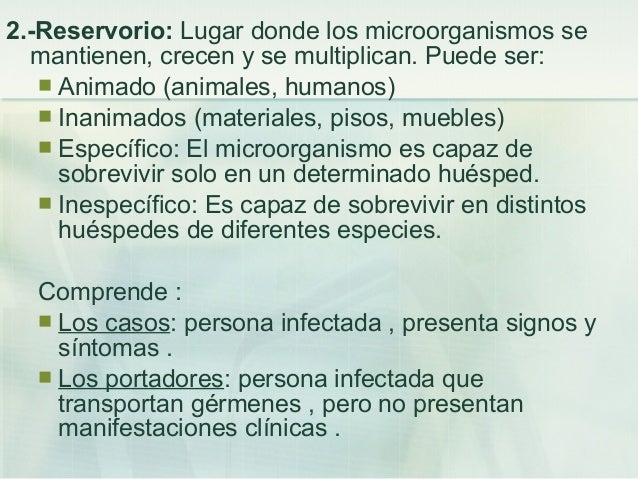 2.-Reservorio: Lugar donde los microorganismos se mantienen, crecen y se multiplican. Puede ser:

- Animado (animales, humanos)
- Inanimados (materiales, pisos, muebles)
- Específico: El microorganismo es capaz de sobrevivir solo en un determinado huésped.
- Inespecífico: Es capaz de sobrevivir en distintos huéspedes de diferentes especies.

Comprende :

- Los casos: persona infectada , presenta signos y síntomas .
- Los portadores: persona infectada que transportan gérmenes , pero no presentan manifestaciones clínicas .